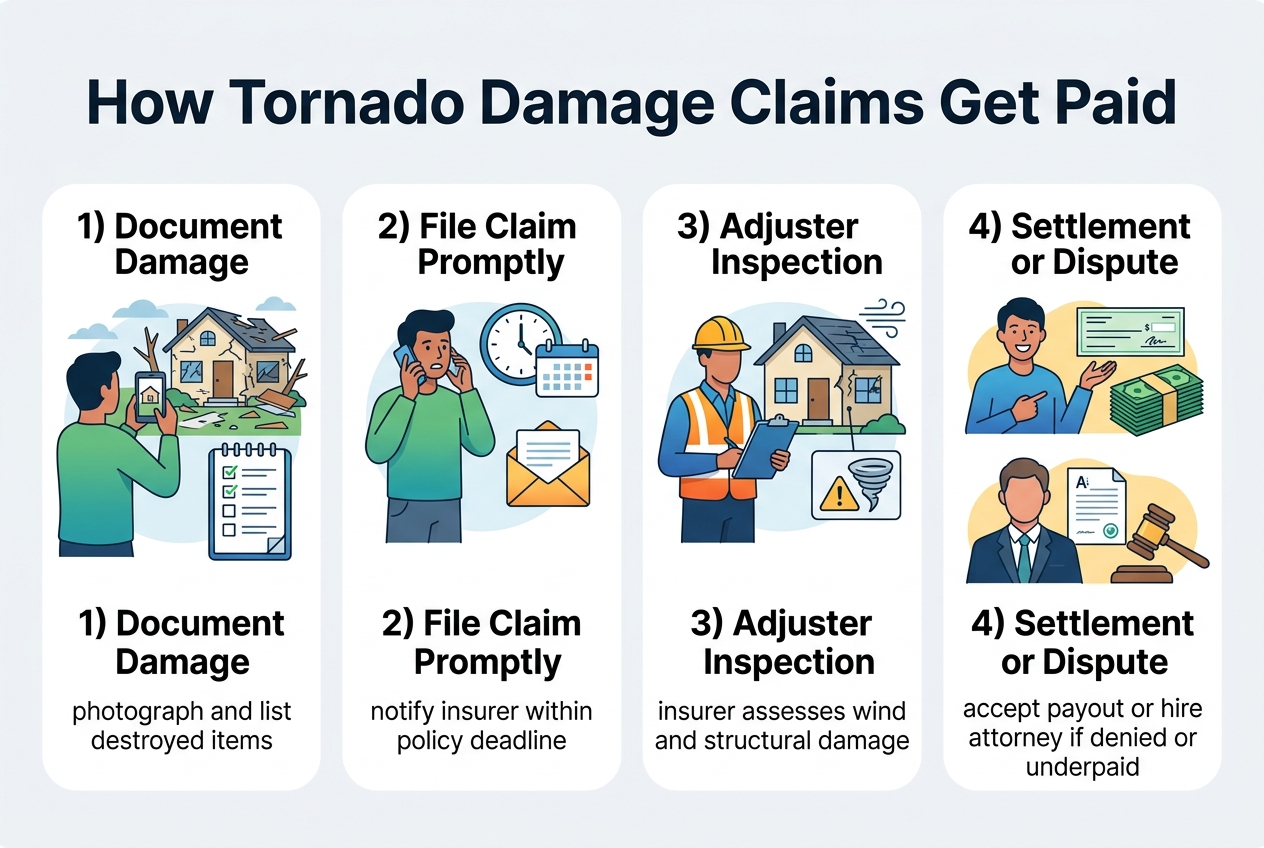 How Tornado Damage Claims Get Paid

1) Document Damage

1) Document Damage

photograph and list destroyed items

2) File Claim Promptly

2) File Claim Promptly

notify insurer within policy deadline

3) Adjuster Inspection

3) Adjuster Inspection

insurer assesses wind and structural damage

4) Settlement or Dispute

$

A

4) Settlement or Dispute

accept payout or hire attorney if denied or underpaid